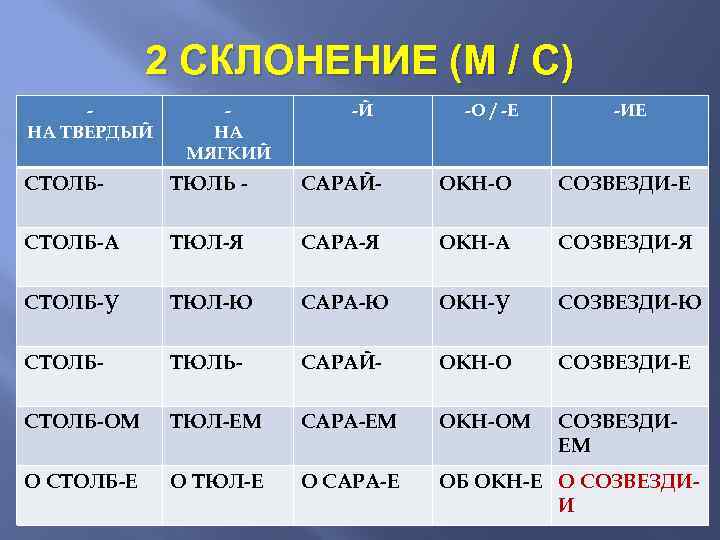 2 СКЛОНЕНИЕ (М / С)

| - НА ТВЕРДЫЙ | - НА МЯГКИЙ | -Й | -О / -Е | -ИЕ |
|---|---|---|---|---|
| СТОЛБ- | ТЮЛЬ - | САРАЙ- | ОКН-О | СОЗВЕЗДИ-Е |
| СТОЛБ-А | ТЮЛ-Я | САРА-Я | ОКН-А | СОЗВЕЗДИ-Я |
| СТОЛБ-У | ТЮЛ-Ю | САРА-Ю | ОКН-У | СОЗВЕЗДИ-Ю |
| СТОЛБ- | ТЮЛЬ- | САРАЙ- | ОКН-О | СОЗВЕЗДИ-Е |
| СТОЛБ-ОМ | ТЮЛ-ЕМ | САРА-ЕМ | ОКН-ОМ | СОЗВЕЗДИ-ЕМ |
| О СТОЛБ-Е | О ТЮЛ-Е | О САРА-Е | ОБ ОКН-Е | О СОЗВЕЗДИ-И |